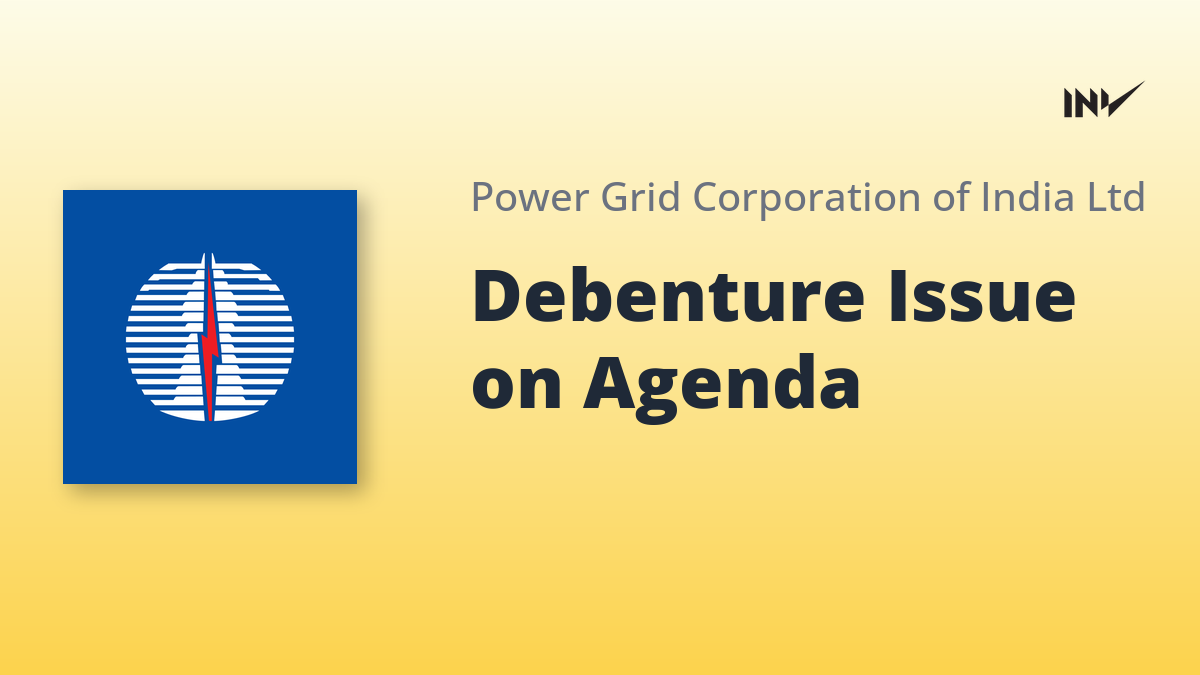 INV

Power Grid Corporation of India Ltd

Debenture Issue on Agenda